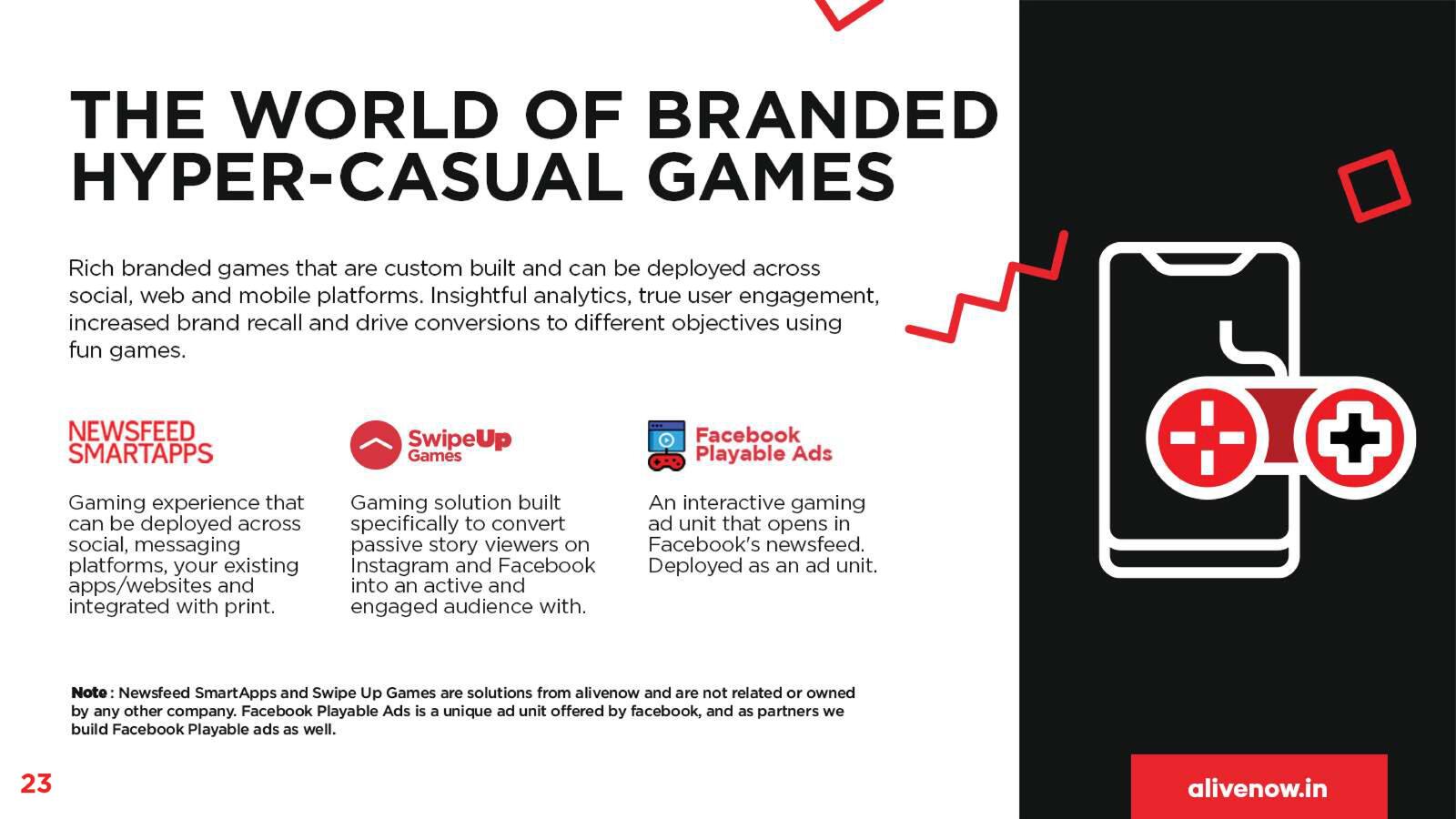 THE WORLD OF BRANDED HYPER-CASUAL GAMES

Rich branded games that are custom built and can be deployed across social, web and mobile platforms. Insightful analytics, true user engagement, increased brand recall and drive conversions to different objectives using fun games.

NEWSFEED SMARTAPPS

Gaming experience that can be deployed across social, messaging platforms, your existing apps/websites and integrated with print.

SwipeUp Games

Gaming solution built specifically to convert passive story viewers on Instagram and Facebook into an active and engaged audience with.

Facebook Playable Ads

An interactive gaming ad unit that opens in Facebook's newsfeed. Deployed as an ad unit.

Note : Newsfeed SmartApps and Swipe Up Games are solutions from alivenow and are not related or owned by any other company. Facebook Playable Ads is a unique ad unit offered by facebook, and as partners we build Facebook Playable ads as well.

23

alivenow.in